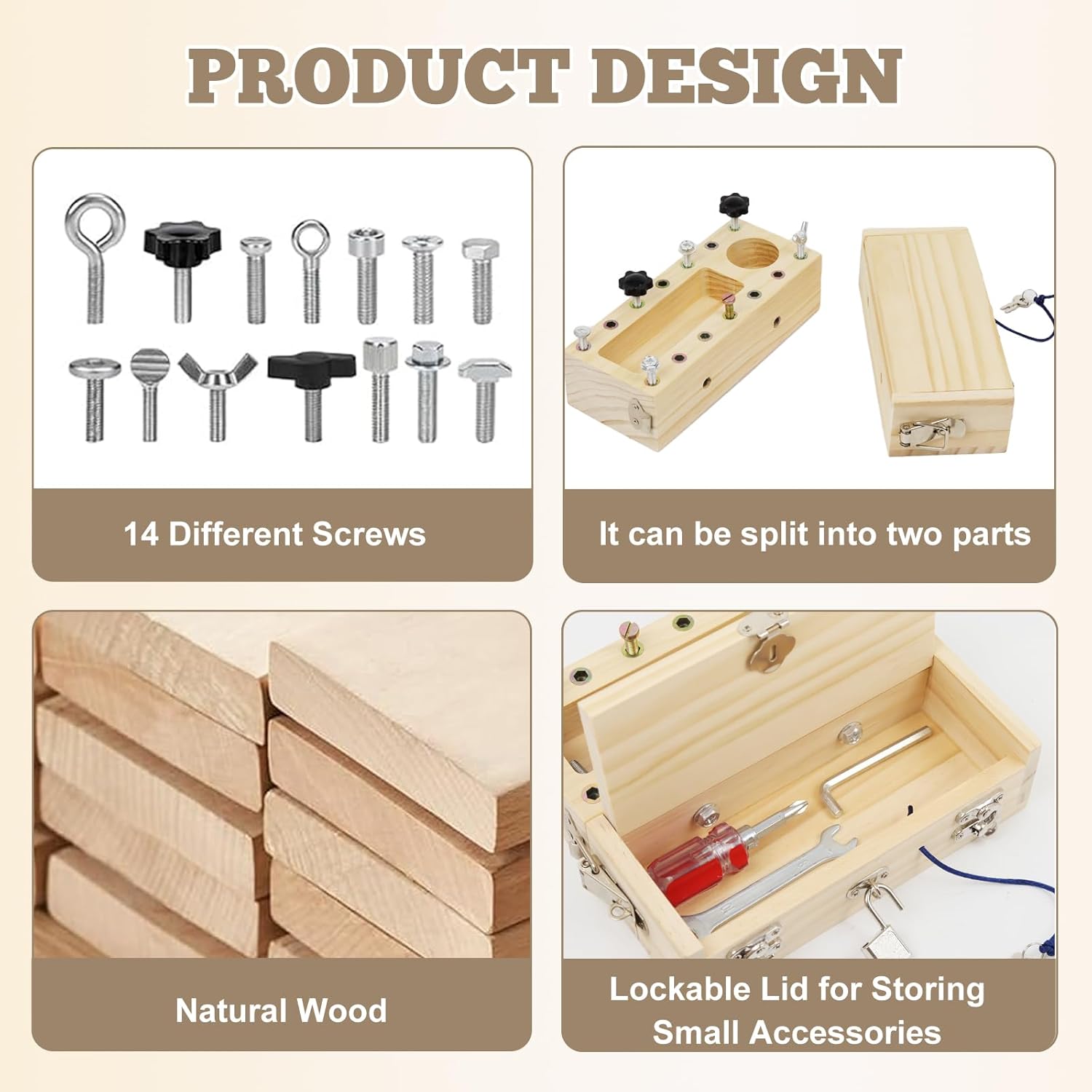 PRODUCT DESIGN

14 Different Screws

It can be split into two parts

Natural Wood

Lockable Lid for Storing Small Accessories